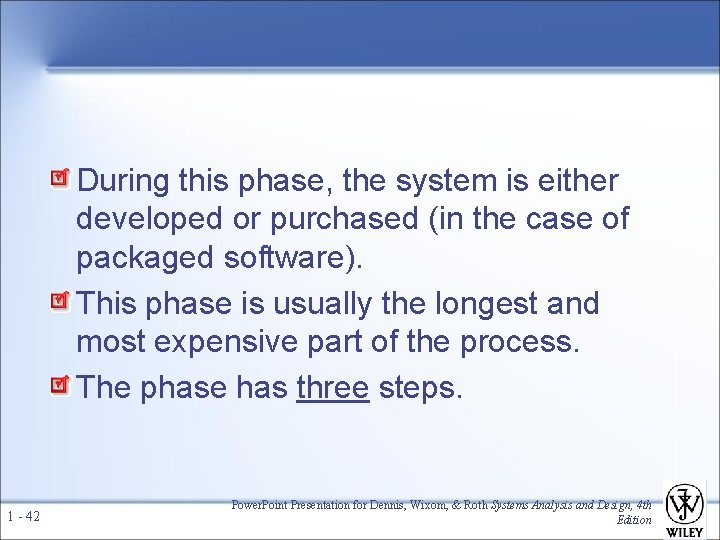 During this phase, the system is either developed or purchased (in the case of packaged software).

This phase is usually the longest and most expensive part of the process.

The phase has three steps.

1 - 42

PowerPoint Presentation for Dennis, Wixom, & Roth Systems Analysis and Design, 4th Edition

WILEY